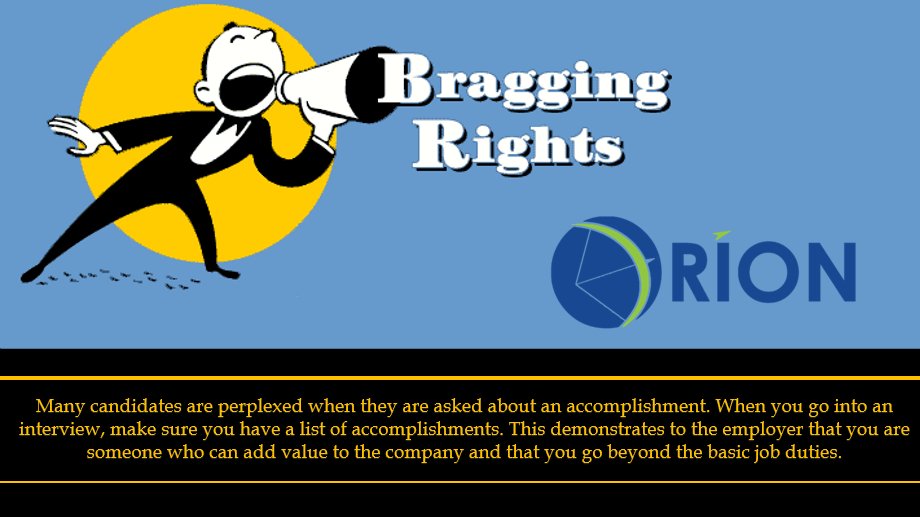 Bragging Rights

ORION

Many candidates are perplexed when they are asked about an accomplishment. When you go into an interview, make sure you have a list of accomplishments. This demonstrates to the employer that you are someone who can add value to the company and that you go beyond the basic job duties.